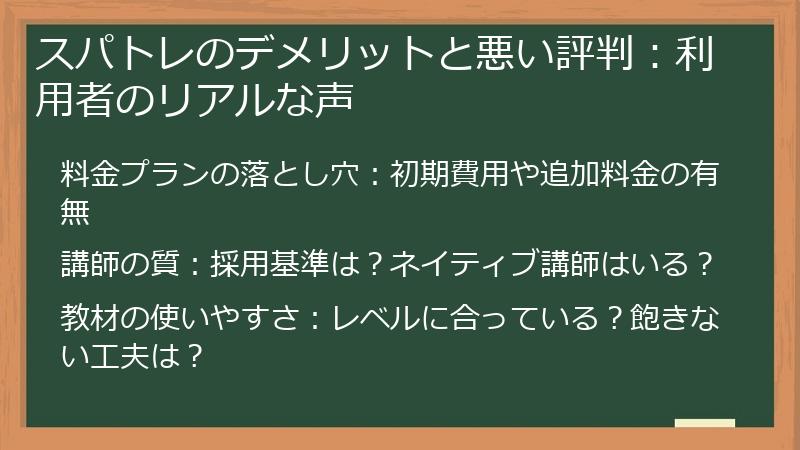 スパトレのデメリットと悪い評判：利用者のリアルな声

料金プランの落とし穴：初期費用や追加料金の有無

講師の質：採用基準は？ネイティブ講師はいる？

教材の使いやすさ：レベルに合っている？飽きない工夫は？